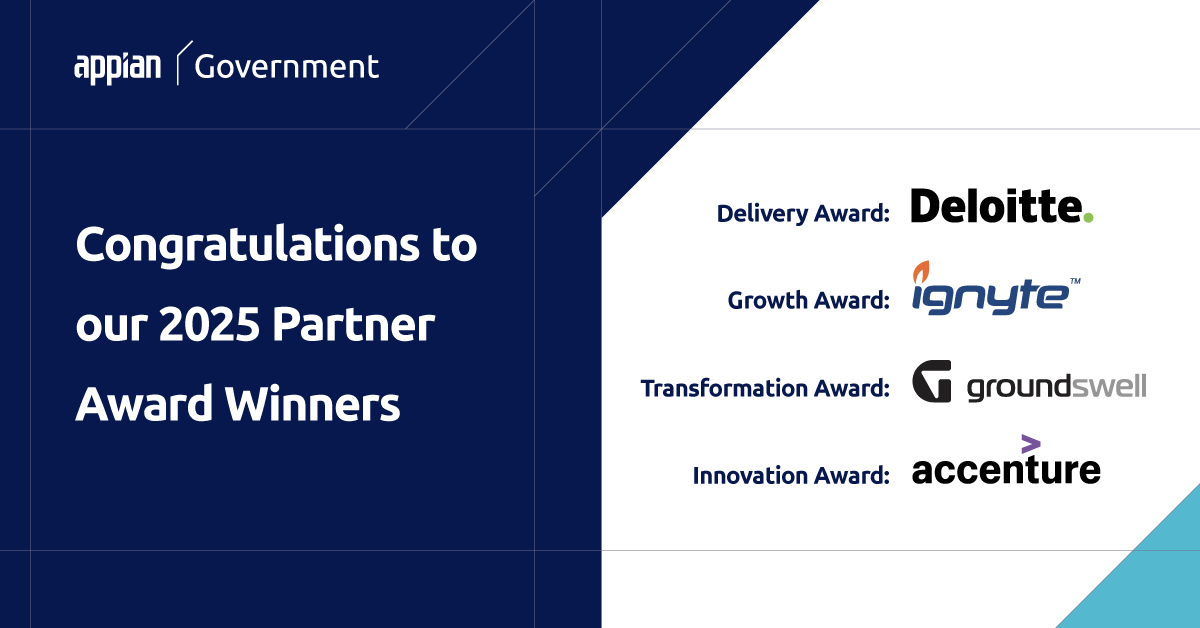 appian Government

Congratulations to our 2025 Partner Award Winners

Delivery Award: Deloitte.

Growth Award: ignyte™

Transformation Award: groundswell

Innovation Award: accenture